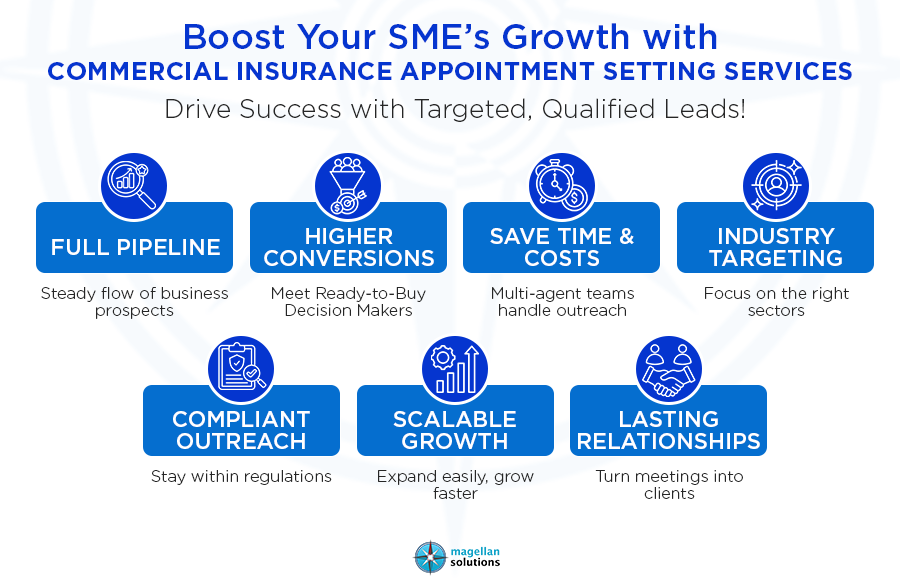 Boost Your SME's Growth with
COMMERCIAL INSURANCE APPOINTMENT SETTING SERVICES

Drive Success with Targeted, Qualified Leads!

FULL PIPELINE

Steady flow of business prospects

HIGHER CONVERSIONS

Meet Ready-to-Buy Decision Makers

SAVE TIME & COSTS

Multi-agent teams handle outreach

INDUSTRY TARGETING

Focus on the right sectors

COMPLIANT OUTREACH

Stay within regulations

SCALABLE GROWTH

Expand easily, grow faster

LASTING RELATIONSHIPS

Turn meetings into clients

magellan solutions